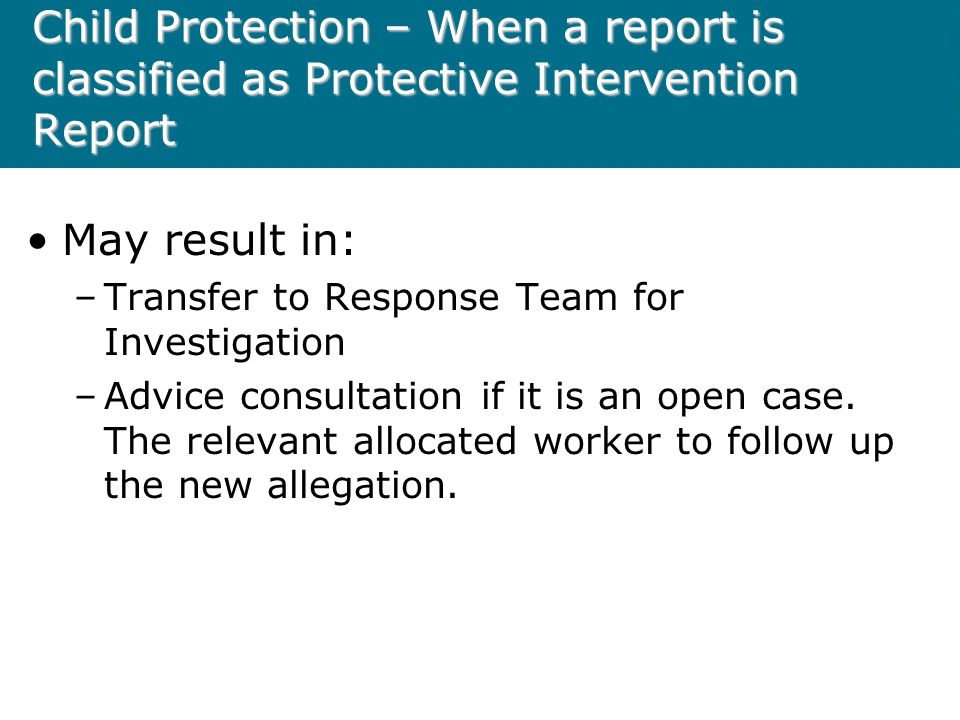 Child Protection – When a report is classified as Protective Intervention Report

• May result in:
– Transfer to Response Team for Investigation
– Advice consultation if it is an open case. The relevant allocated worker to follow up the new allegation.